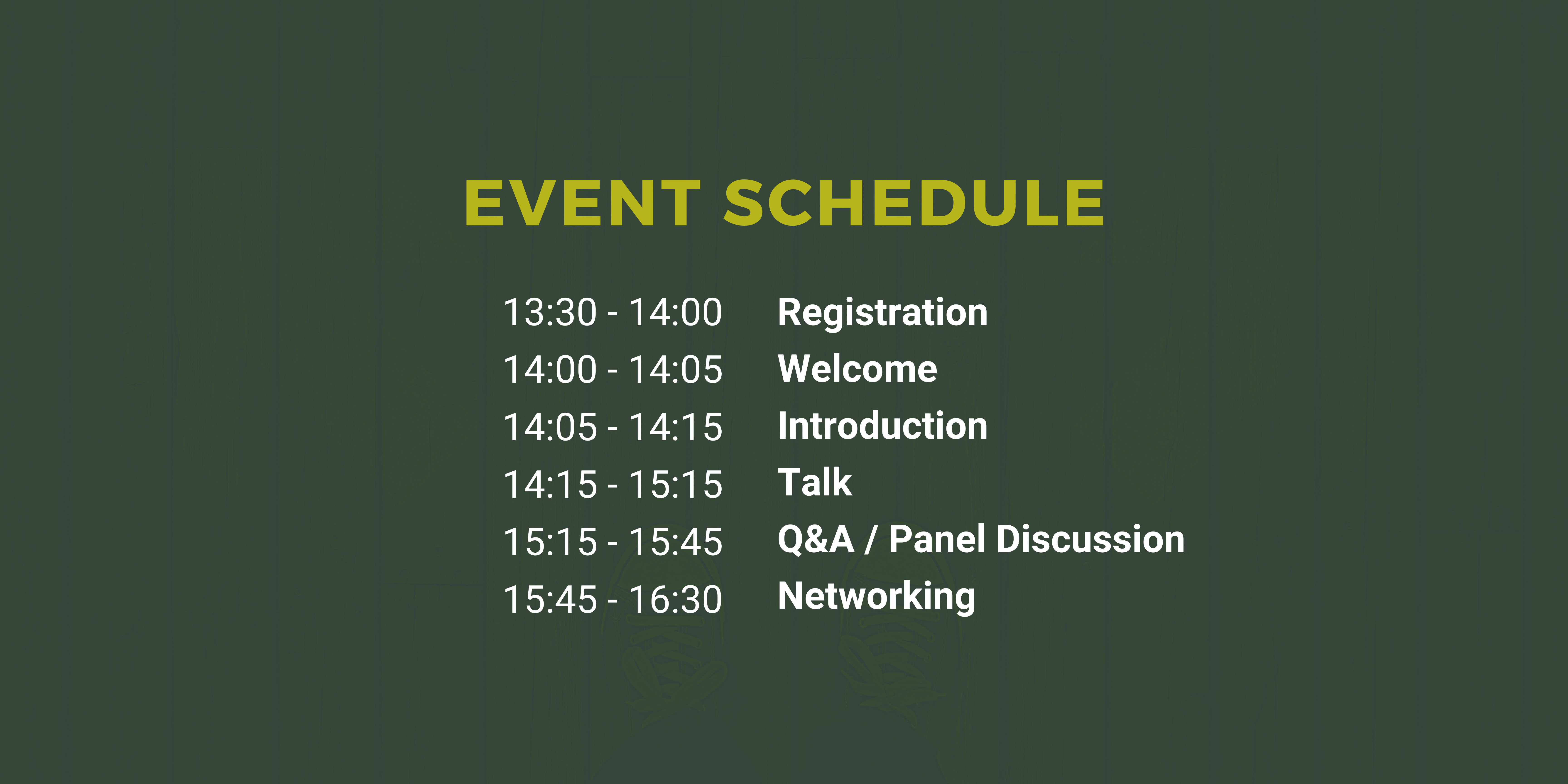 EVENT SCHEDULE

13:30 - 14:00 Registration
14:00 - 14:05 Welcome
14:05 - 14:15 Introduction
14:15 - 15:15 Talk
15:15 - 15:45 Q&A / Panel Discussion
15:45 - 16:30 Networking